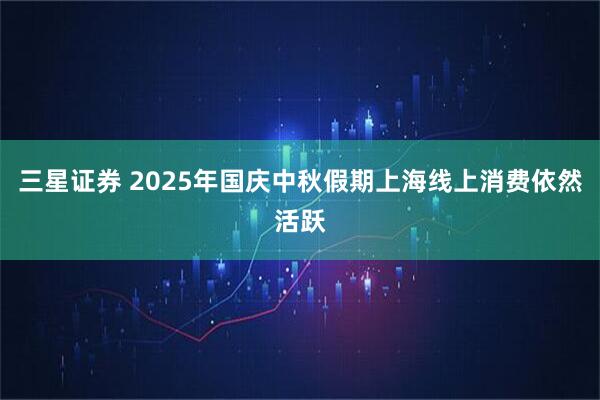 三星证券 2025年国庆中秋假期上海线上消费依然活跃